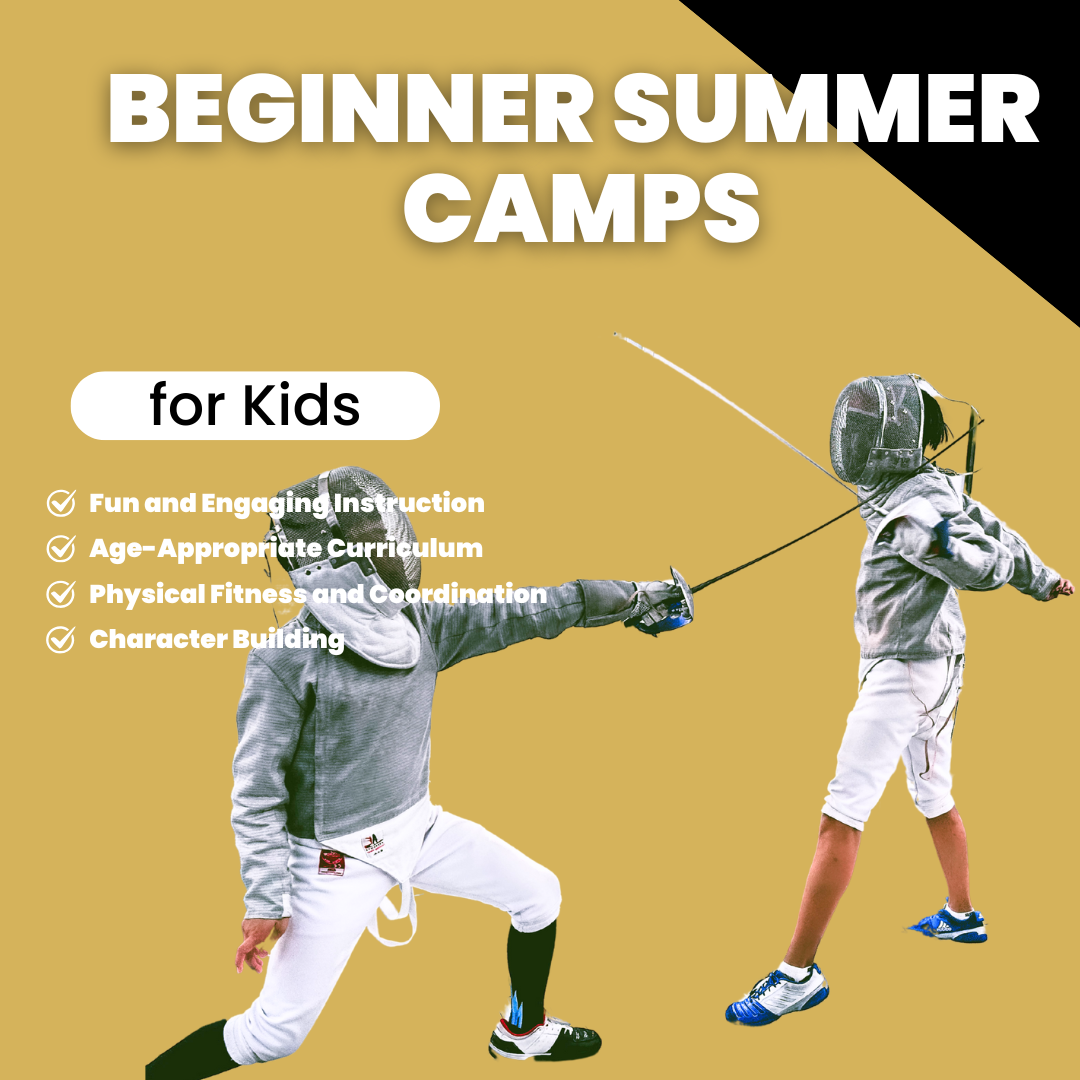 BEGINNER SUMMER CAMPS

for Kids

Fun and Engaging Instruction
Age-Appropriate Curriculum
Physical Fitness and Coordination
Character Building